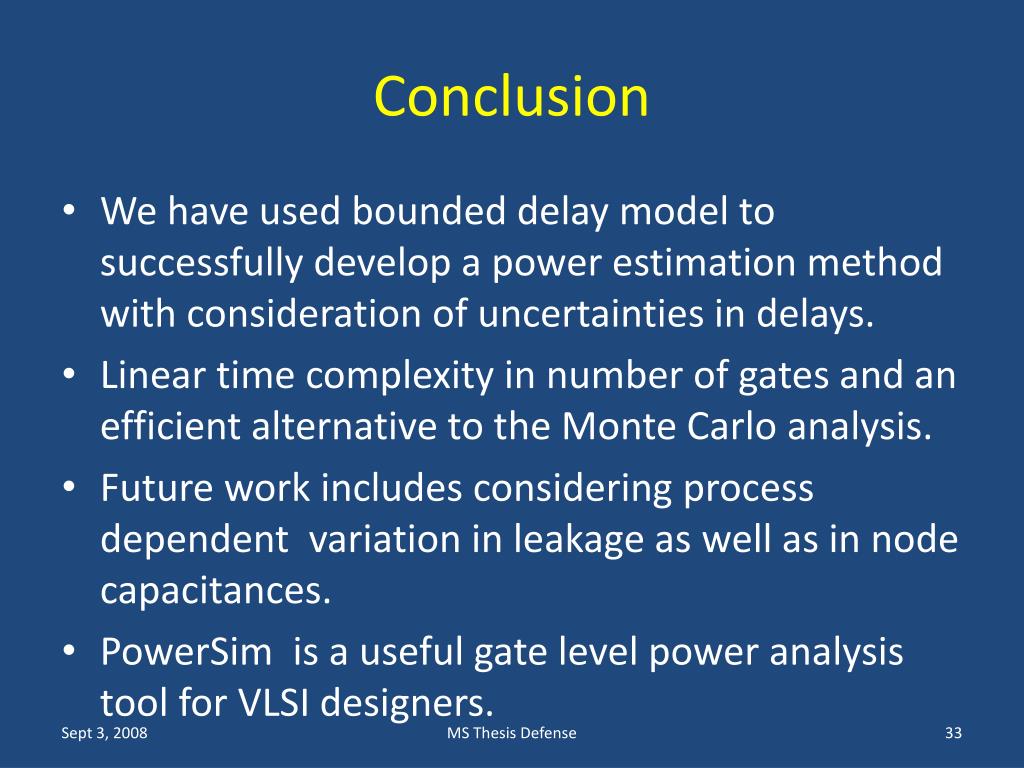 Conclusion

• We have used bounded delay model to successfully develop a power estimation method with consideration of uncertainties in delays.
• Linear time complexity in number of gates and an efficient alternative to the Monte Carlo analysis.
• Future work includes considering process dependent variation in leakage as well as in node capacitances.
• PowerSim is a useful gate level power analysis tool for VLSI designers.

Sept 3, 2008
MS Thesis Defense
33